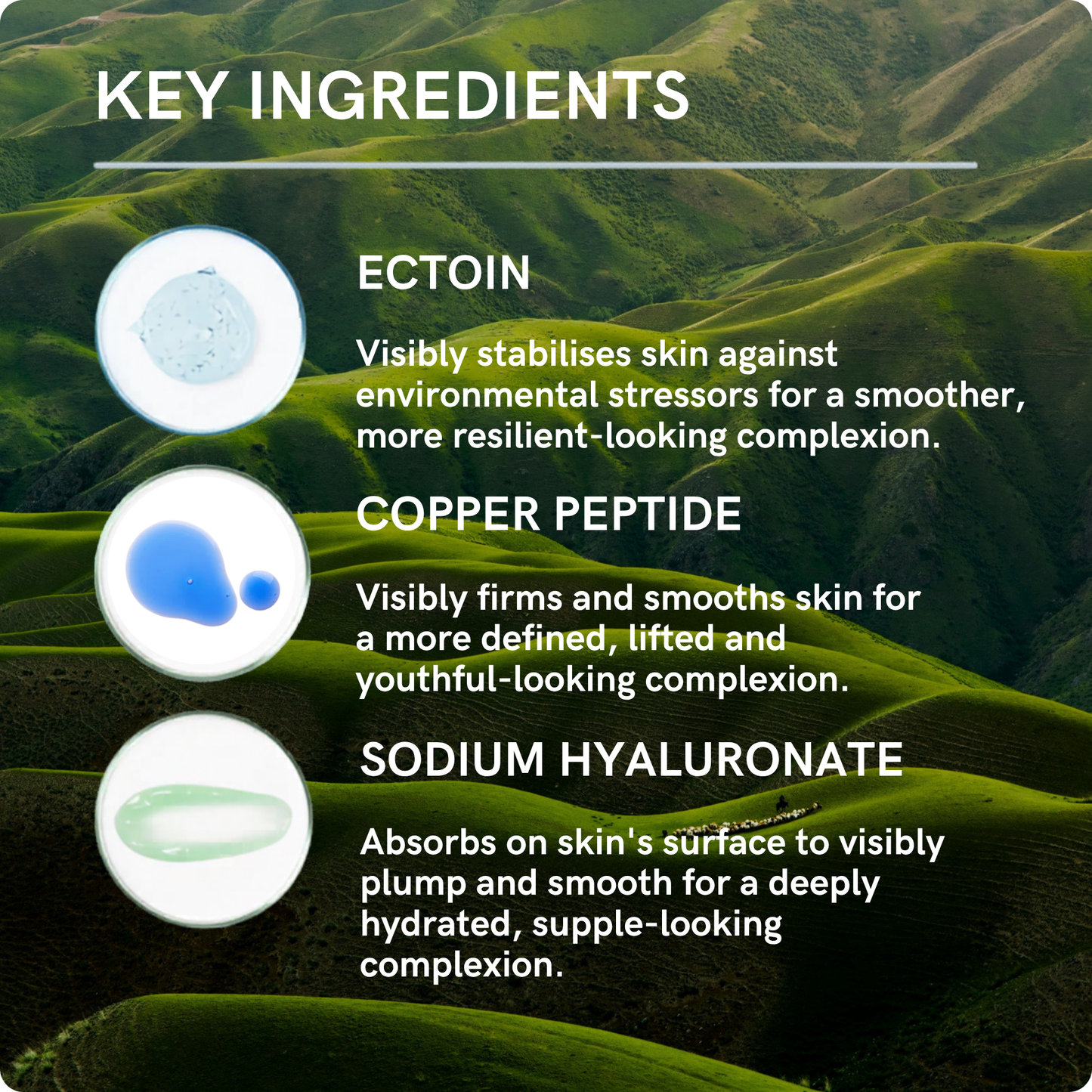 KEY INGREDIENTS

ECTOIN

Visibly stabilises skin against environmental stressors for a smoother, more resilient-looking complexion.

COPPER PEPTIDE

Visibly firms and smooths skin for a more defined, lifted and youthful-looking complexion.

SODIUM HYALURONATE

Absorbs on skin's surface to visibly plump and smooth for a deeply hydrated, supple-looking complexion.